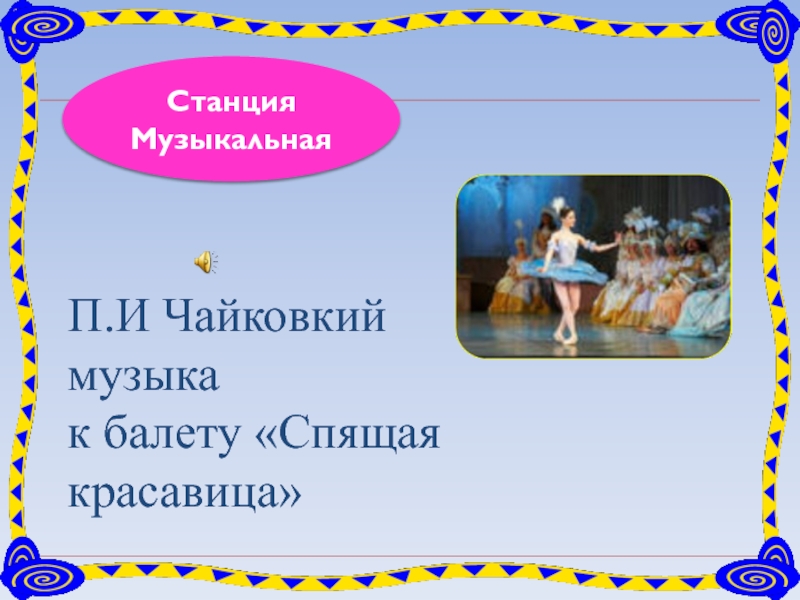 Станция Музыкальная

П.И Чайковкий
музыка
к балету «Спящая
красавица»